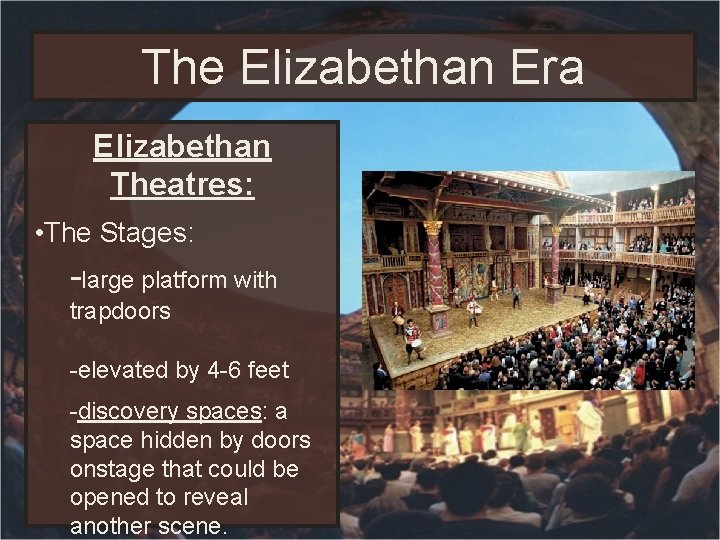 The Elizabethan Era

Elizabethan Theatres:

•The Stages:

-large platform with trapdoors

-elevated by 4-6 feet

-discovery spaces: a space hidden by doors onstage that could be opened to reveal another scene.